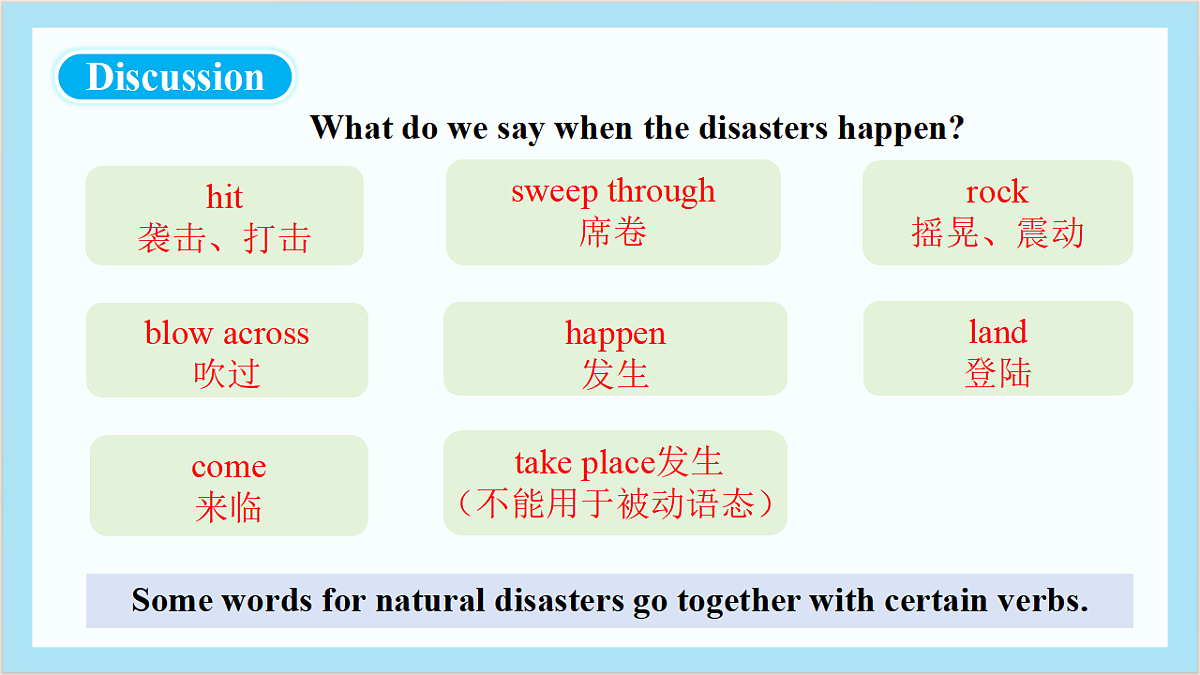 Discussion

What do we say when the disasters happen?

hit
袭击、打击

sweep through
席卷

rock
摇晃、震动

blow across
吹过

happen
发生

land
登陆

come
来临

take place发生
（不能用于被动语态）

Some words for natural disasters go together with certain verbs.